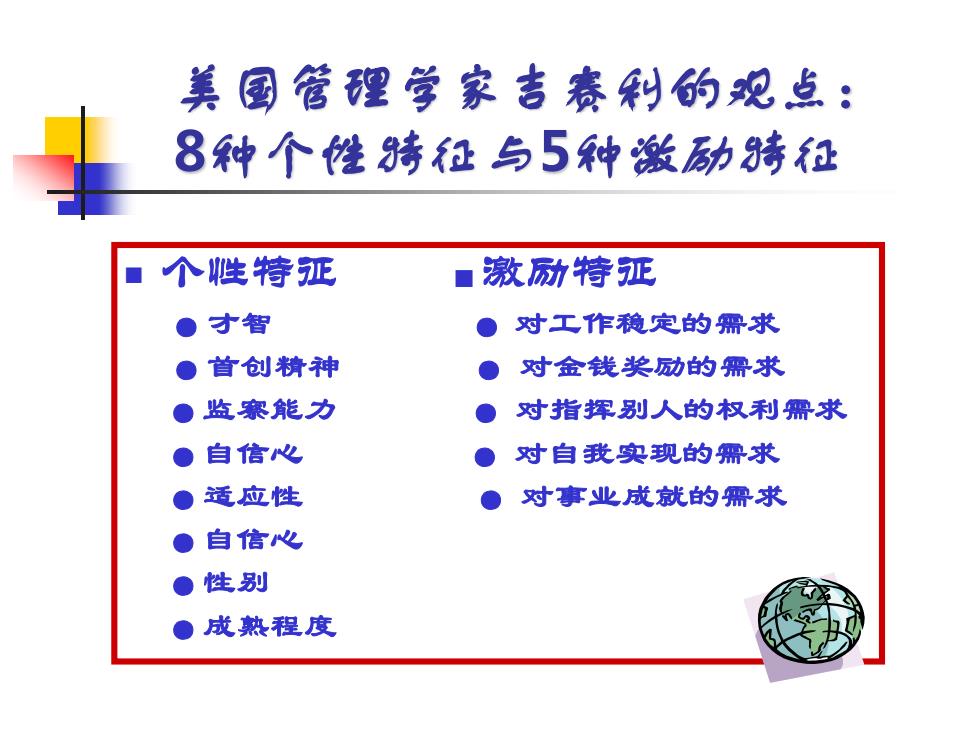 美国管理学家吉赛利的观点：
8种个性特征与5种激励特征

■ 个性特征
● 才智
● 首创精神
● 监察能力
● 自信心
● 适应性
● 自信心
● 性别
● 成熟程度

■ 激励特征
● 对工作稳定的需求
● 对金钱奖励的需求
● 对指挥别人的权利需求
● 对自我实现的需求
● 对事业成就的需求